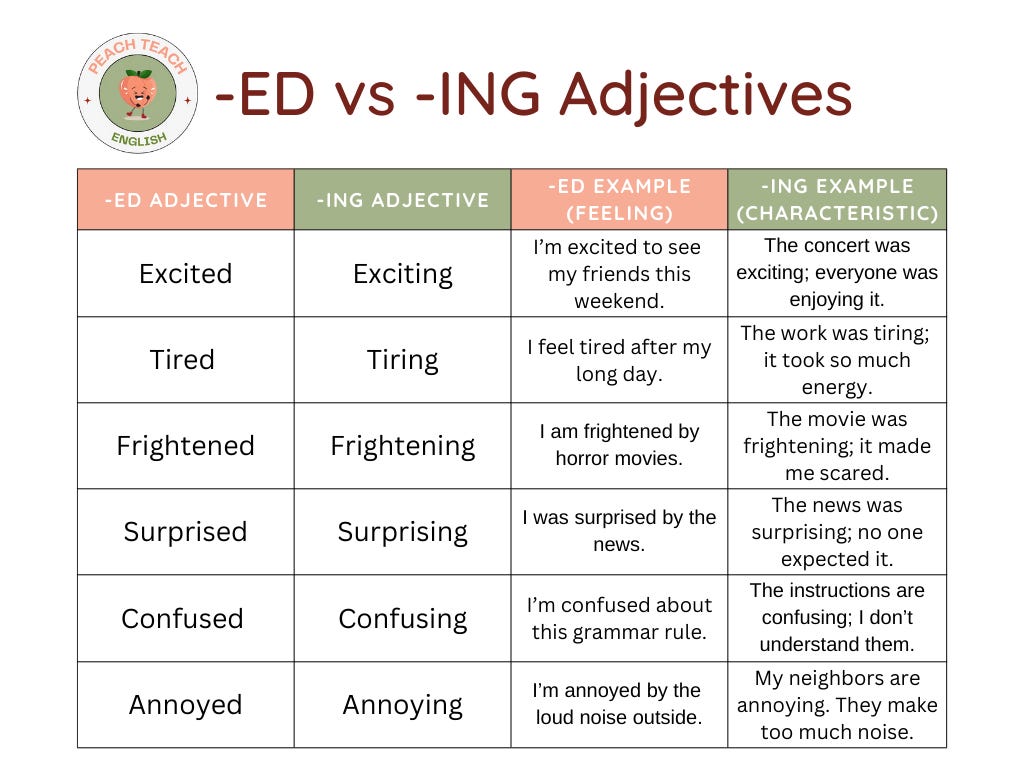 PEACH TEACH ENGLISH

-ED vs -ING Adjectives

| -ED ADJECTIVE | -ING ADJECTIVE | -ED EXAMPLE (FEELING) | -ING EXAMPLE (CHARACTERISTIC) |
|---|---|---|---|
| Excited | Exciting | I'm excited to see my friends this weekend. | The concert was exciting; everyone was enjoying it. |
| Tired | Tiring | I feel tired after my long day. | The work was tiring; it took so much energy. |
| Frightened | Frightening | I am frightened by horror movies. | The movie was frightening; it made me scared. |
| Surprised | Surprising | I was surprised by the news. | The news was surprising; no one expected it. |
| Confused | Confusing | I'm confused about this grammar rule. | The instructions are confusing; I don't understand them. |
| Annoyed | Annoying | I'm annoyed by the loud noise outside. | My neighbors are annoying. They make too much noise. |